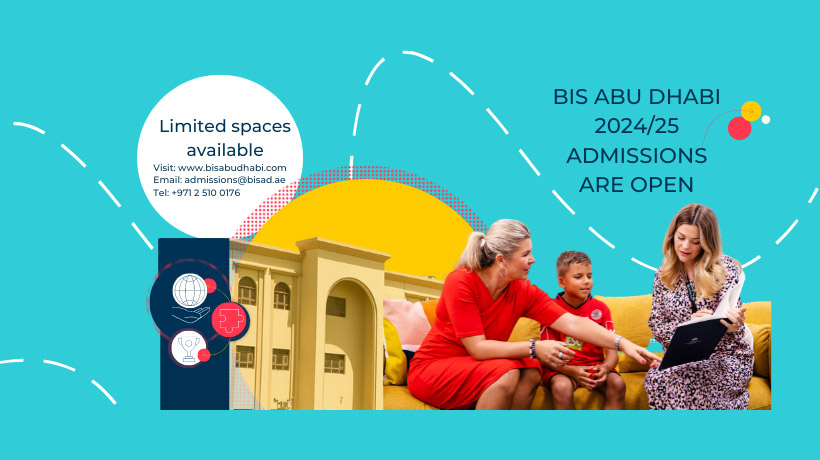 Limited spaces available

Visit: www.bisabudhabi.com
Email: admissions@bisad.ae
Tel: +971 2 510 0176

BIS ABU DHABI 2024/25 ADMISSIONS ARE OPEN